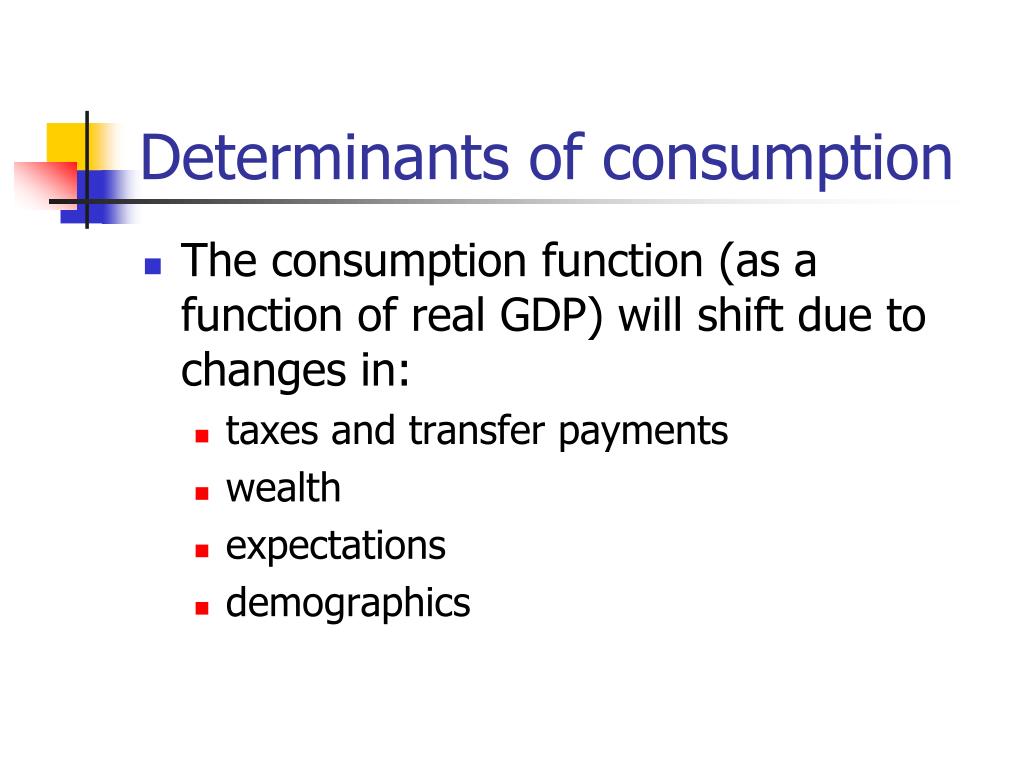 Determinants of consumption

- The consumption function (as a function of real GDP) will shift due to changes in:
  - taxes and transfer payments
  - wealth
  - expectations
  - demographics